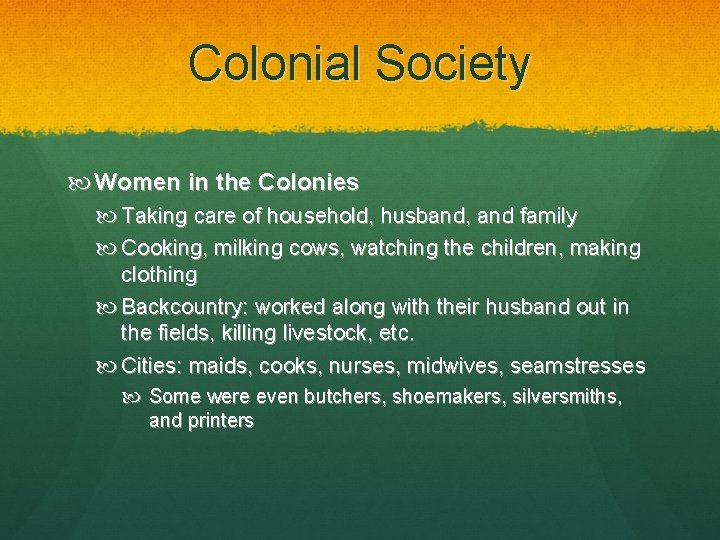 Colonial Society

Women in the Colonies

Taking care of household, husband, and family

Cooking, milking cows, watching the children, making clothing

Backcountry: worked along with their husband out in the fields, killing livestock, etc.

Cities: maids, cooks, nurses, midwives, seamstresses

Some were even butchers, shoemakers, silversmiths, and printers